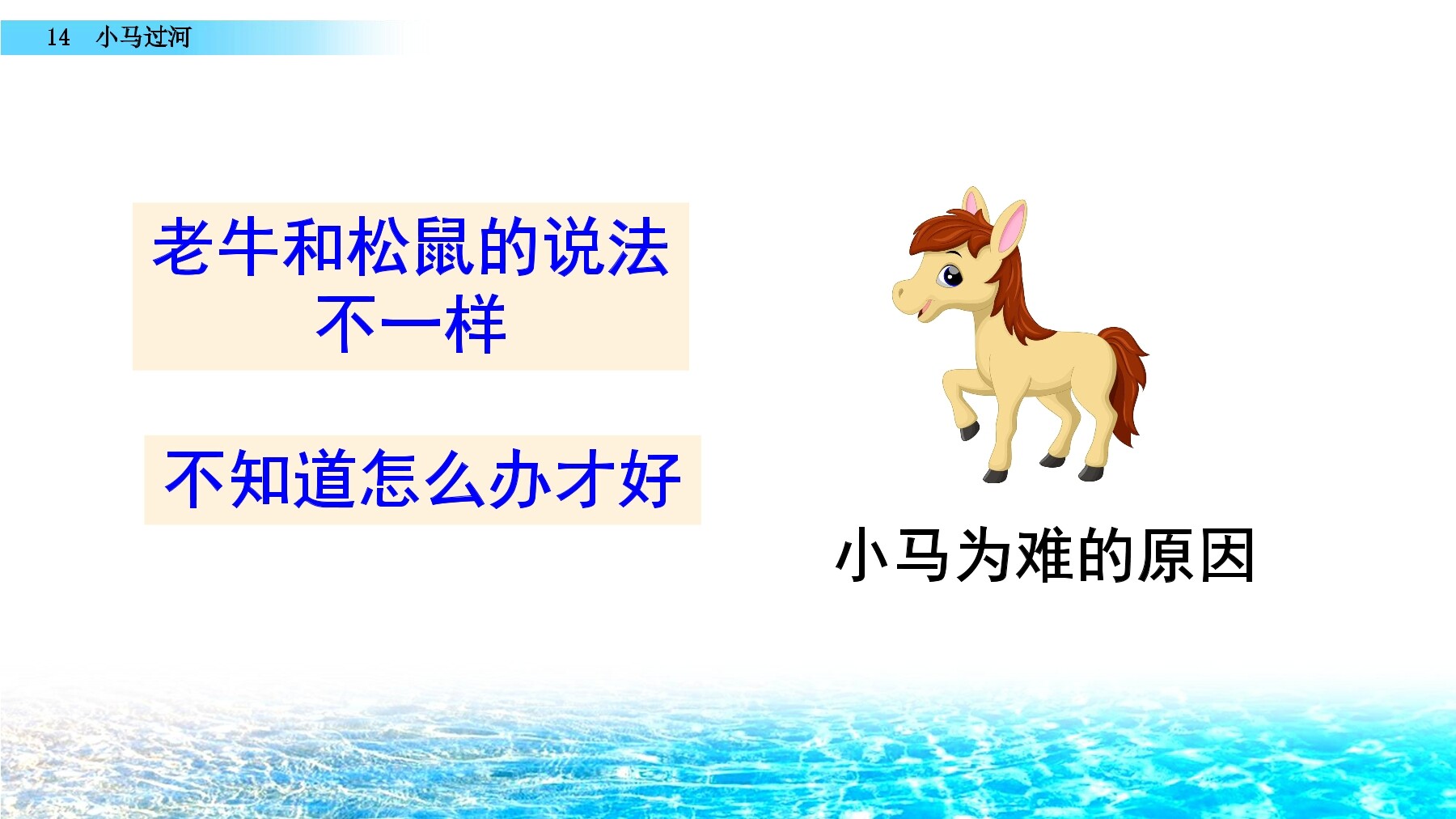 14 小马过河

老牛和松鼠的说法不一样

不知道怎么办才好

小马为难的原因